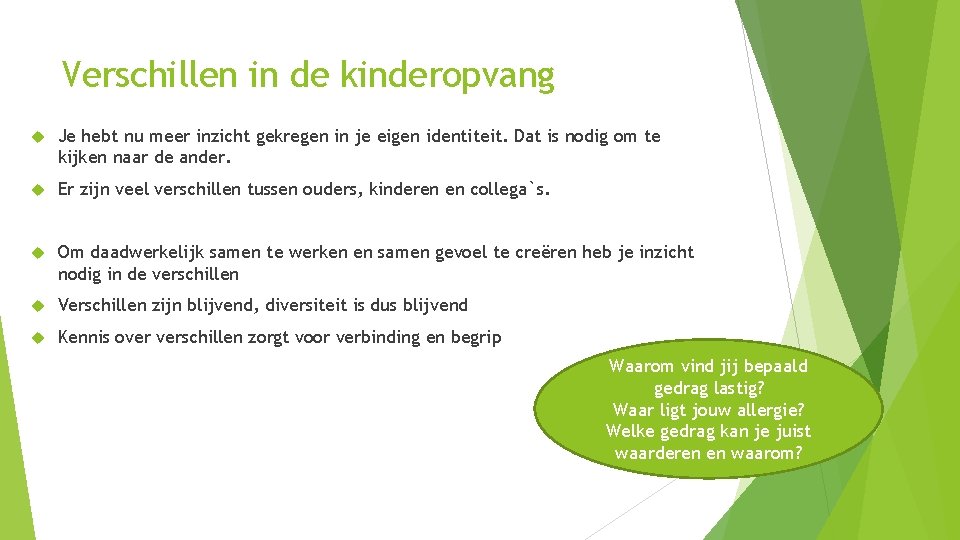 Verschillen in de kinderopvang

Je hebt nu meer inzicht gekregen in je eigen identiteit. Dat is nodig om te kijken naar de ander.

Er zijn veel verschillen tussen ouders, kinderen en collega`s.

Om daadwerkelijk samen te werken en samen gevoel te creëren heb je inzicht nodig in de verschillen

Verschillen zijn blijvend, diversiteit is dus blijvend

Kennis over verschillen zorgt voor verbinding en begrip

Waarom vind jij bepaald gedrag lastig?
Waar ligt jouw allergie?
Welke gedrag kan je juist waarderen en waarom?